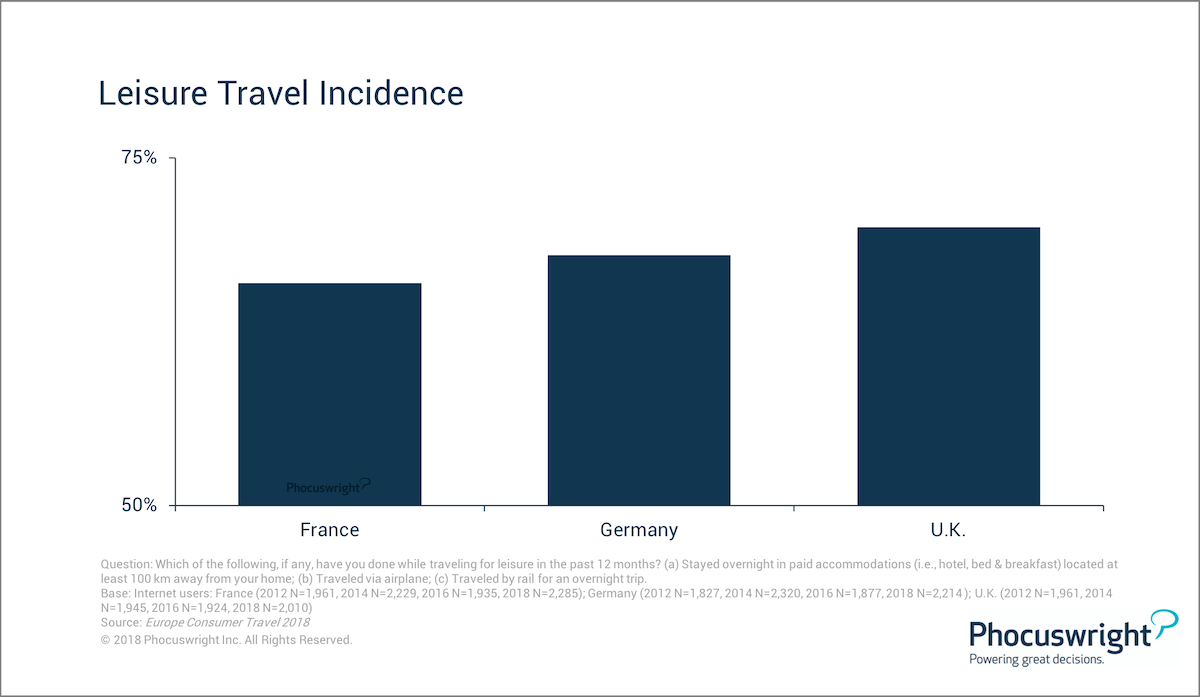 Leisure Travel Incidence

75%

50%

Phocuswright

France

Germany

U.K.

Question: Which of the following, if any, have you done while traveling for leisure in the past 12 months? (a) Stayed overnight in paid accommodations (i.e., hotel, bed & breakfast) located at least 100 km away from your home; (b) Traveled via airplane; (c) Traveled by rail for an overnight trip.
Base: Internet users: France (2012 N=1,961, 2014 N=2,229, 2016 N=1,935, 2018 N=2,285); Germany (2012 N=1,827, 2014 N=2,320, 2016 N=1,877, 2018 N=2,214 ); U.K. (2012 N=1,961, 2014 N=1,945, 2016 N=1,924, 2018 N=2,010)
Source: Europe Consumer Travel 2018
© 2018 Phocuswright Inc. All Rights Reserved.

Phocuswright
Powering great decisions.